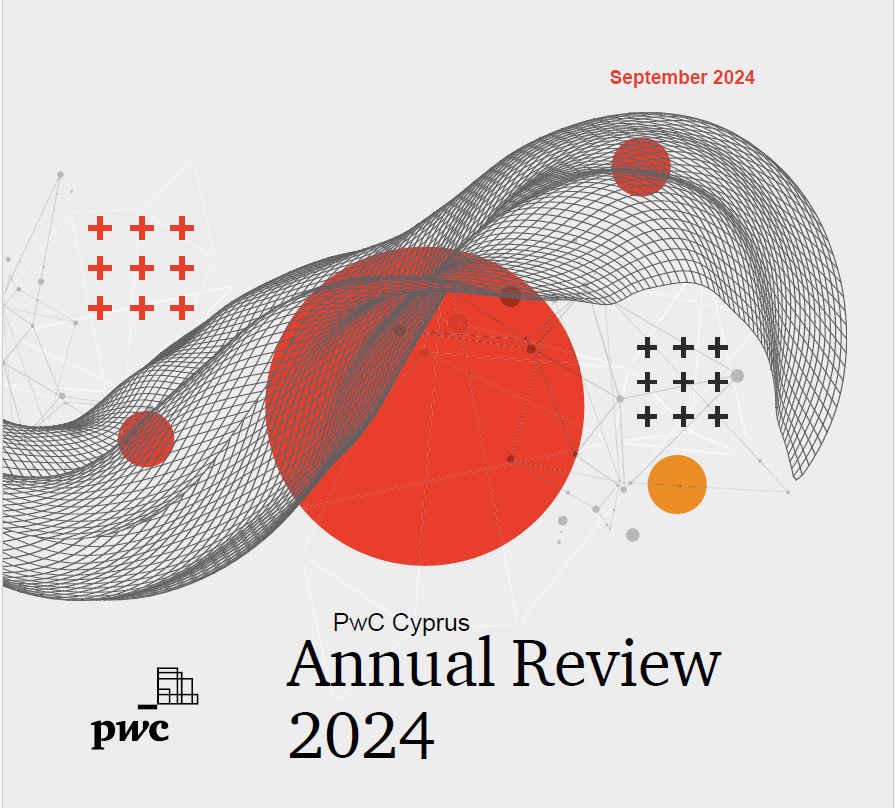 September 2024

PwC Cyprus

Annual Review 2024

pwc